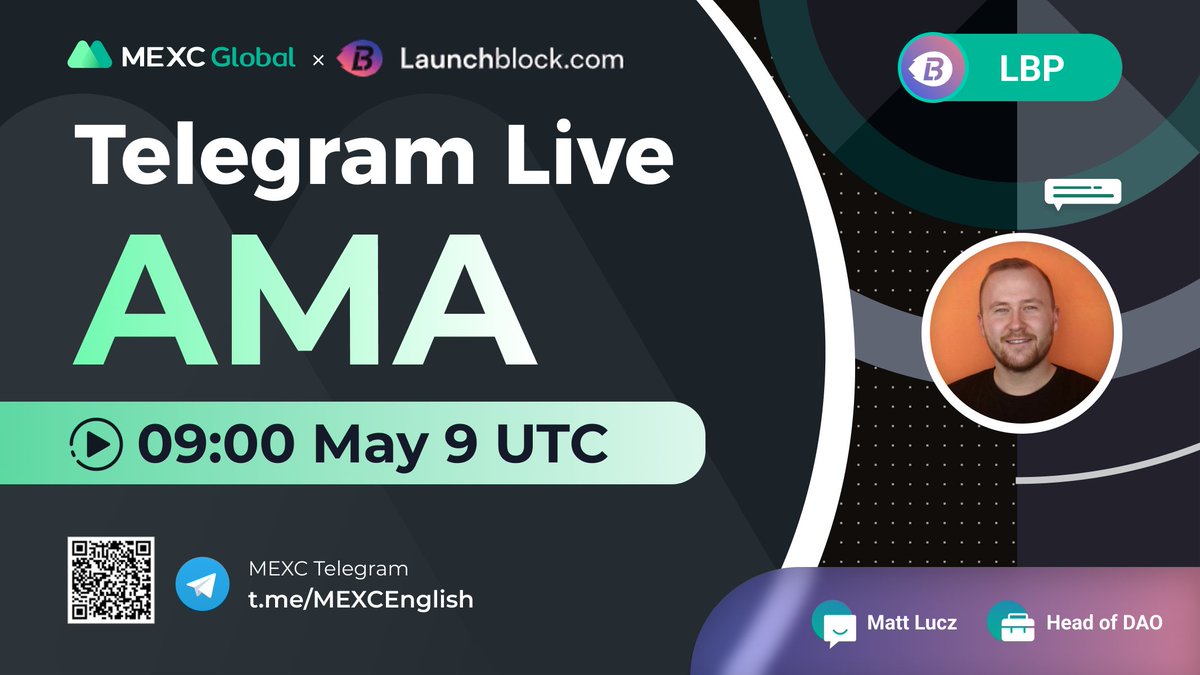 MEXC Global × Launchblock.com

LBP

Telegram Live

AMA

09:00 May 9 UTC

MEXC Telegram
t.me/MEXCEnglish

Matt Lucz
Head of DAO